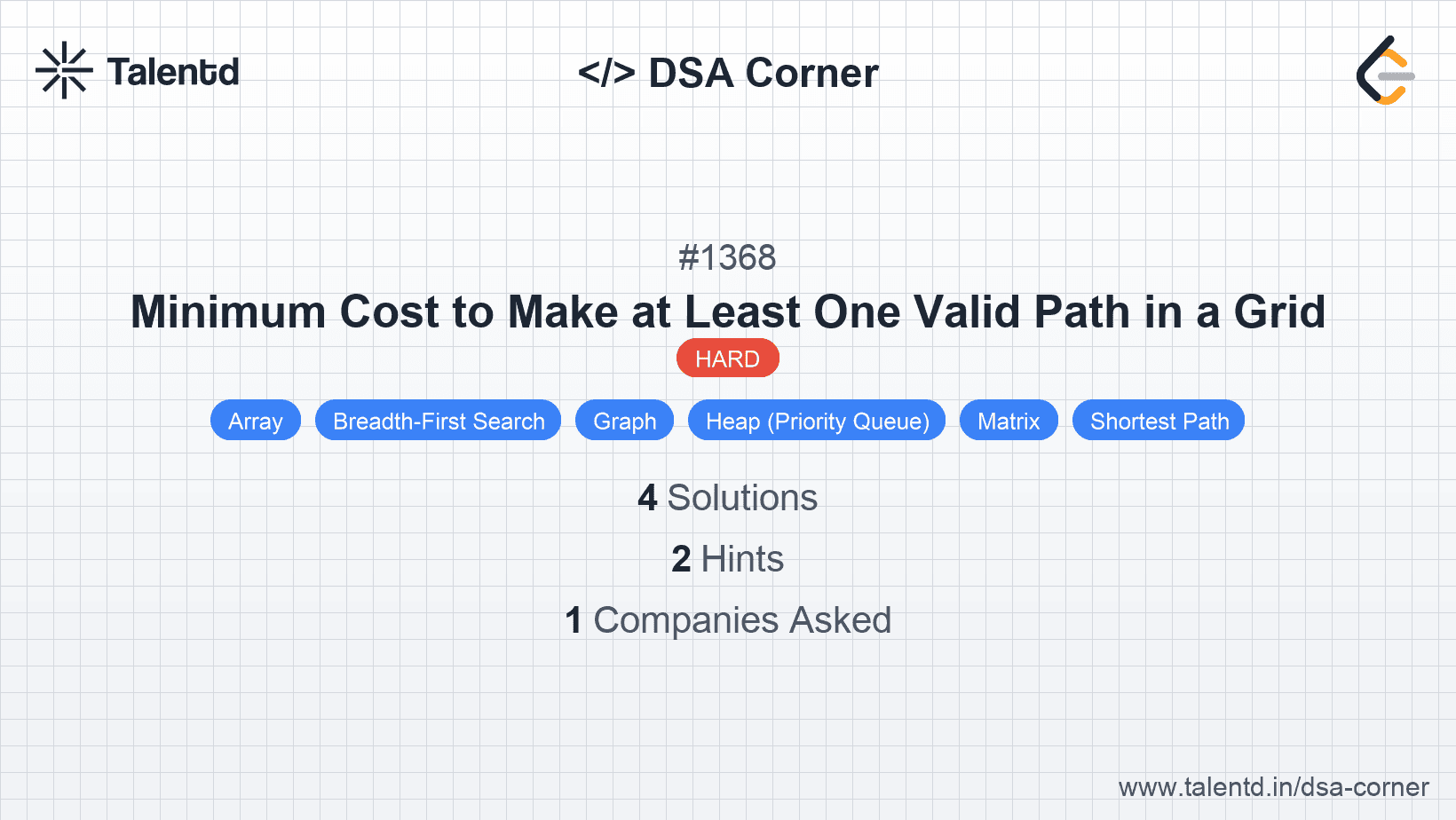 Talentd

</> DSA Corner

#1368

Minimum Cost to Make at Least One Valid Path in a Grid

HARD

Array Breadth-First Search Graph Heap (Priority Queue) Matrix Shortest Path

4 Solutions

2 Hints

1 Companies Asked

www.talentd.in/dsa-corner